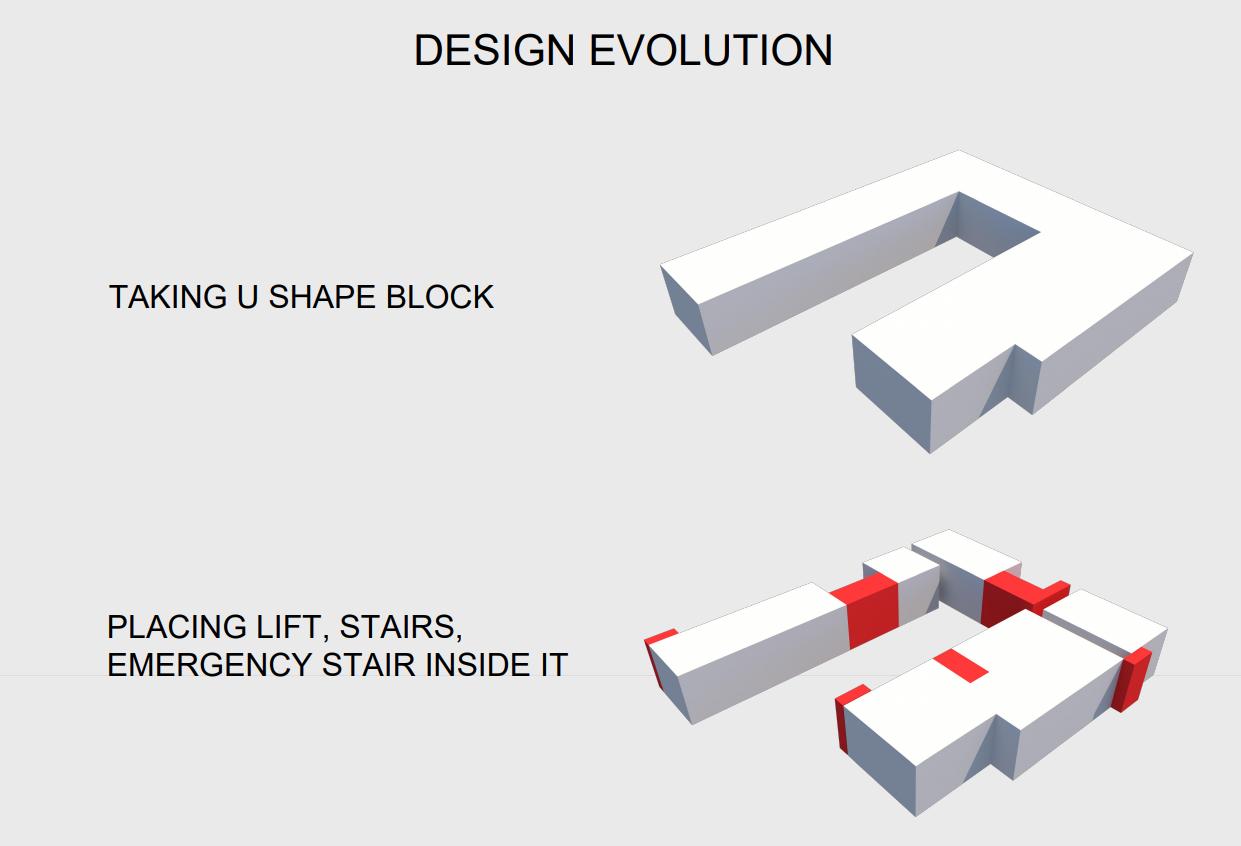 DESIGN EVOLUTION

TAKING U SHAPE BLOCK

PLACING LIFT, STAIRS, EMERGENCY STAIR INSIDE IT